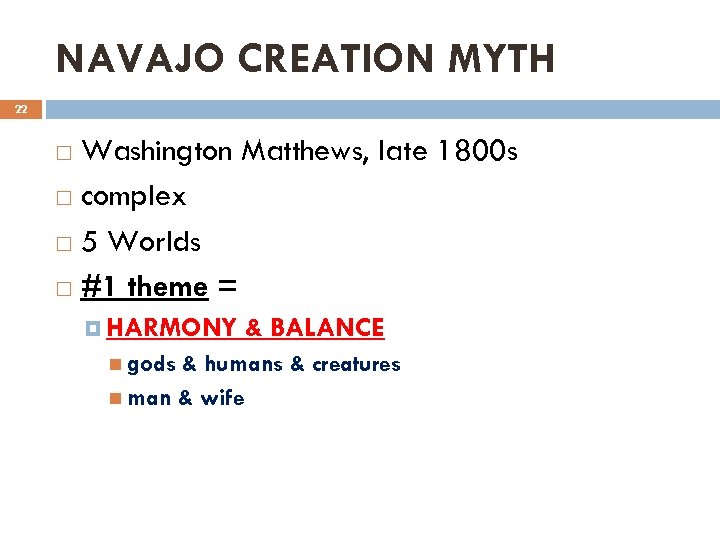 NAVAJO CREATION MYTH

22

Washington Matthews, late 1800s

complex

5 Worlds

#1 theme =

HARMONY & BALANCE

gods & humans & creatures

man & wife